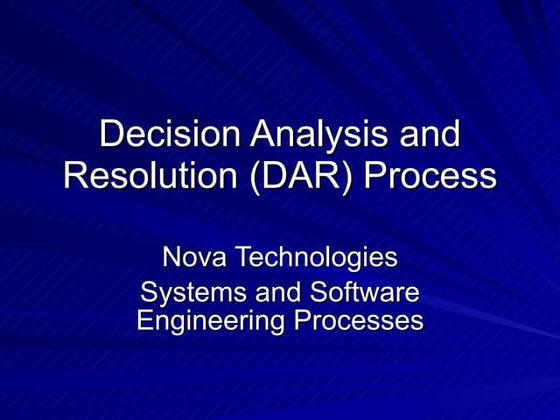 Decision Analysis and Resolution (DAR) Process

Nova Technologies

Systems and Software Engineering Processes